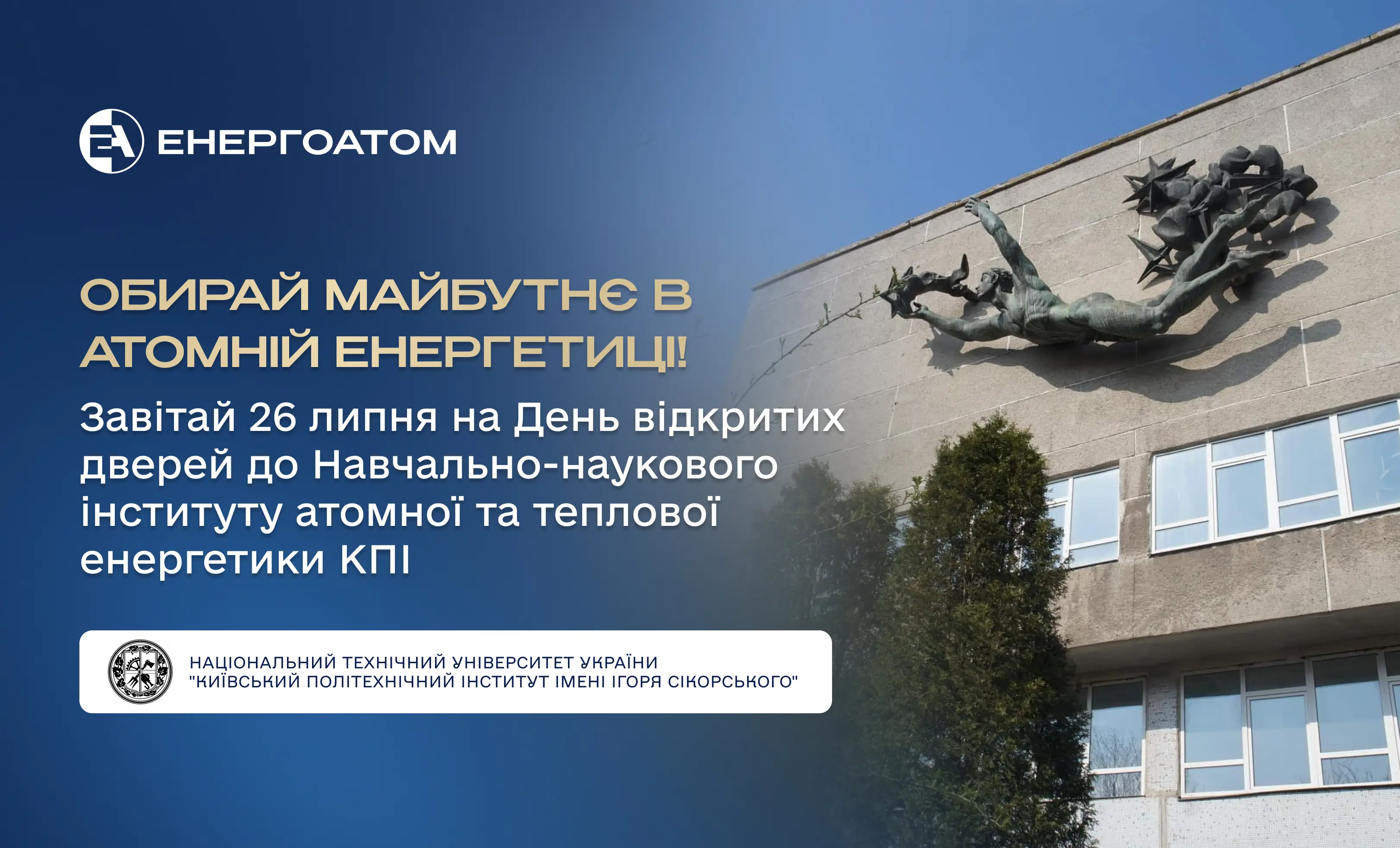 ЕНЕРГОАТОМ

ОБИРАЙ МАЙБУТНЄ В АТОМНІЙ ЕНЕРГЕТИЦІ!

Завітай 26 липня на День відкритих дверей до Навчально-наукового інституту атомної та теплової енергетики КПІ

НАЦІОНАЛЬНИЙ ТЕХНІЧНИЙ УНІВЕРСИТЕТ УКРАЇНИ "КИЇВСЬКИЙ ПОЛІТЕХНІЧНИЙ ІНСТИТУТ ІМЕНІ ІГОРЯ СІКОРСЬКОГО"